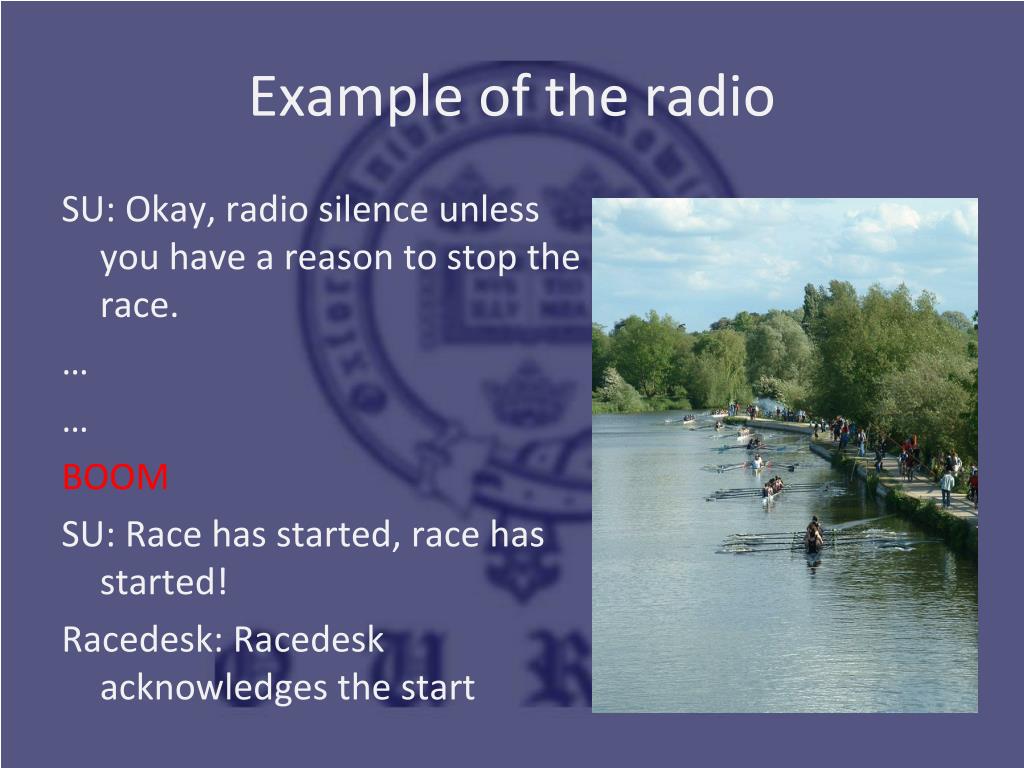 Example of the radio

SU: Okay, radio silence unless you have a reason to stop the race.

…

…

BOOM

SU: Race has started, race has started!

Racedesk: Racedesk acknowledges the start